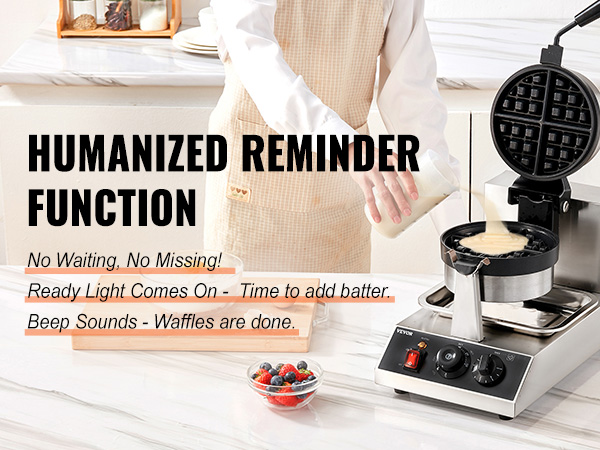 HUMANIZED REMINDER FUNCTION

No Waiting, No Missing!

Ready Light Comes On - Time to add batter.

Beep Sounds - Waffles are done.

VEVOR